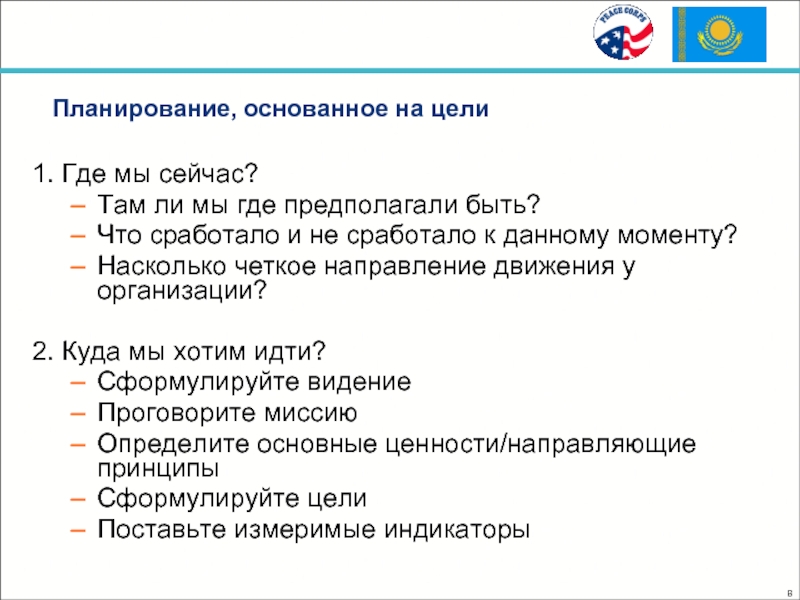 PEACE CORPS

Планирование, основанное на цели

1. Где мы сейчас?
– Там ли мы где предполагали быть?
– Что сработало и не сработало к данному моменту?
– Насколько четкое направление движения у организации?

2. Куда мы хотим идти?
– Сформулируйте видение
– Проговорите миссию
– Определите основные ценности/направляющие принципы
– Сформулируйте цели
– Поставьте измеримые индикаторы

8